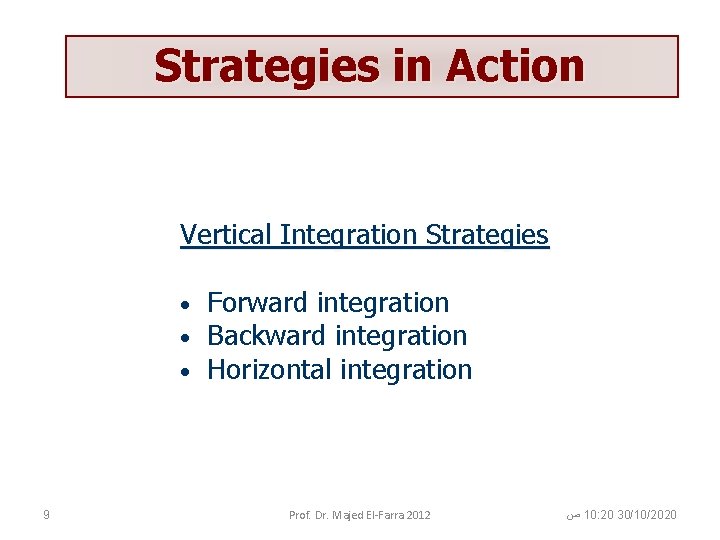 Strategies in Action

Vertical Integration Strategies

• Forward integration
• Backward integration
• Horizontal integration

9

Prof. Dr. Majed El-Farra 2012

30/10/2020 10:20 ص